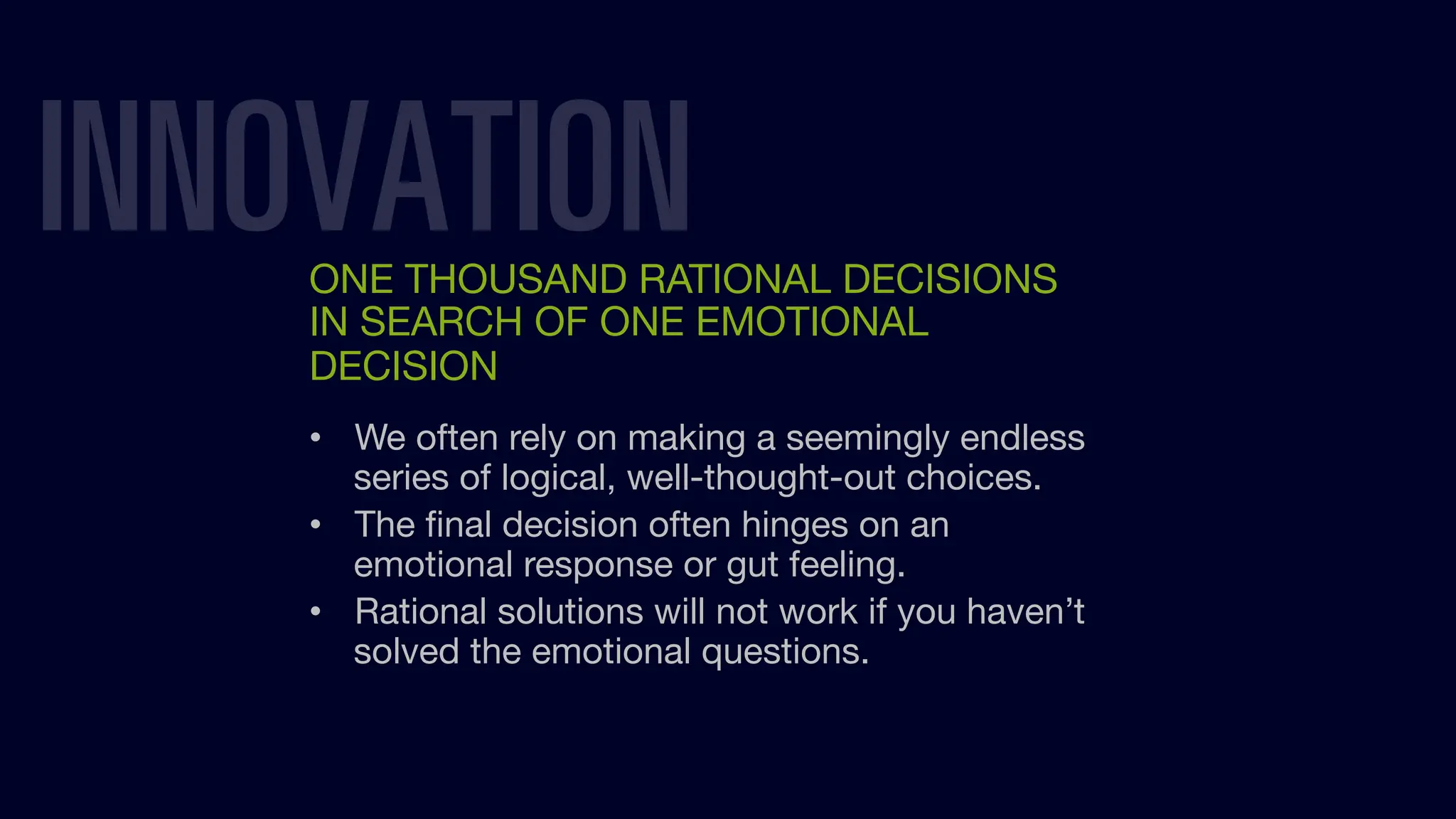 INNOVATION

ONE THOUSAND RATIONAL DECISIONS IN SEARCH OF ONE EMOTIONAL DECISION

• We often rely on making a seemingly endless series of logical, well-thought-out choices.
• The final decision often hinges on an emotional response or gut feeling.
• Rational solutions will not work if you haven’t solved the emotional questions.